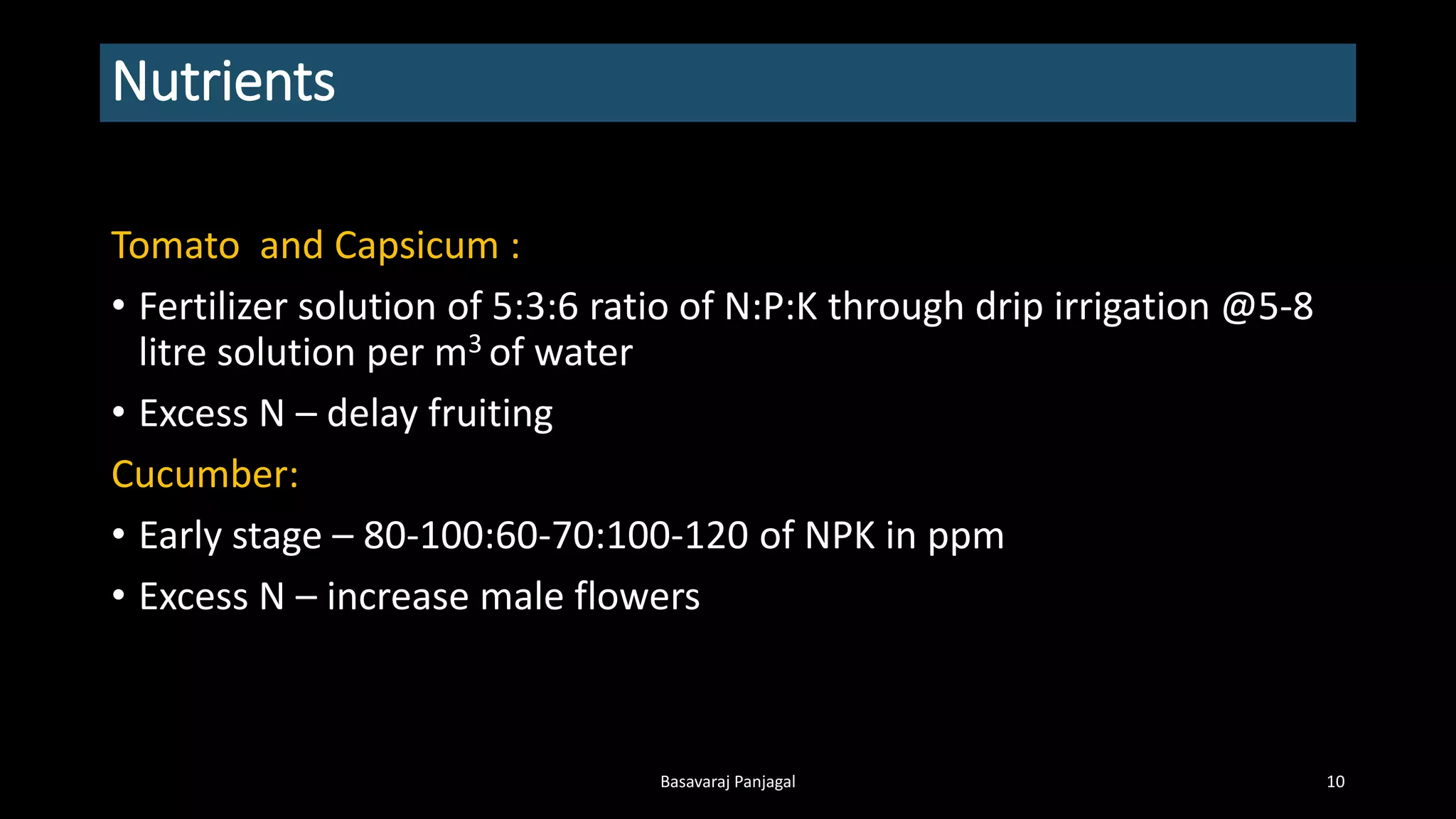 Nutrients

Tomato and Capsicum :

• Fertilizer solution of 5:3:6 ratio of N:P:K through drip irrigation @5-8 litre solution per $m^3$ of water

• Excess N – delay fruiting

Cucumber:

• Early stage – 80-100:60-70:100-120 of NPK in ppm

• Excess N – increase male flowers

Basavaraj Panjagal

10